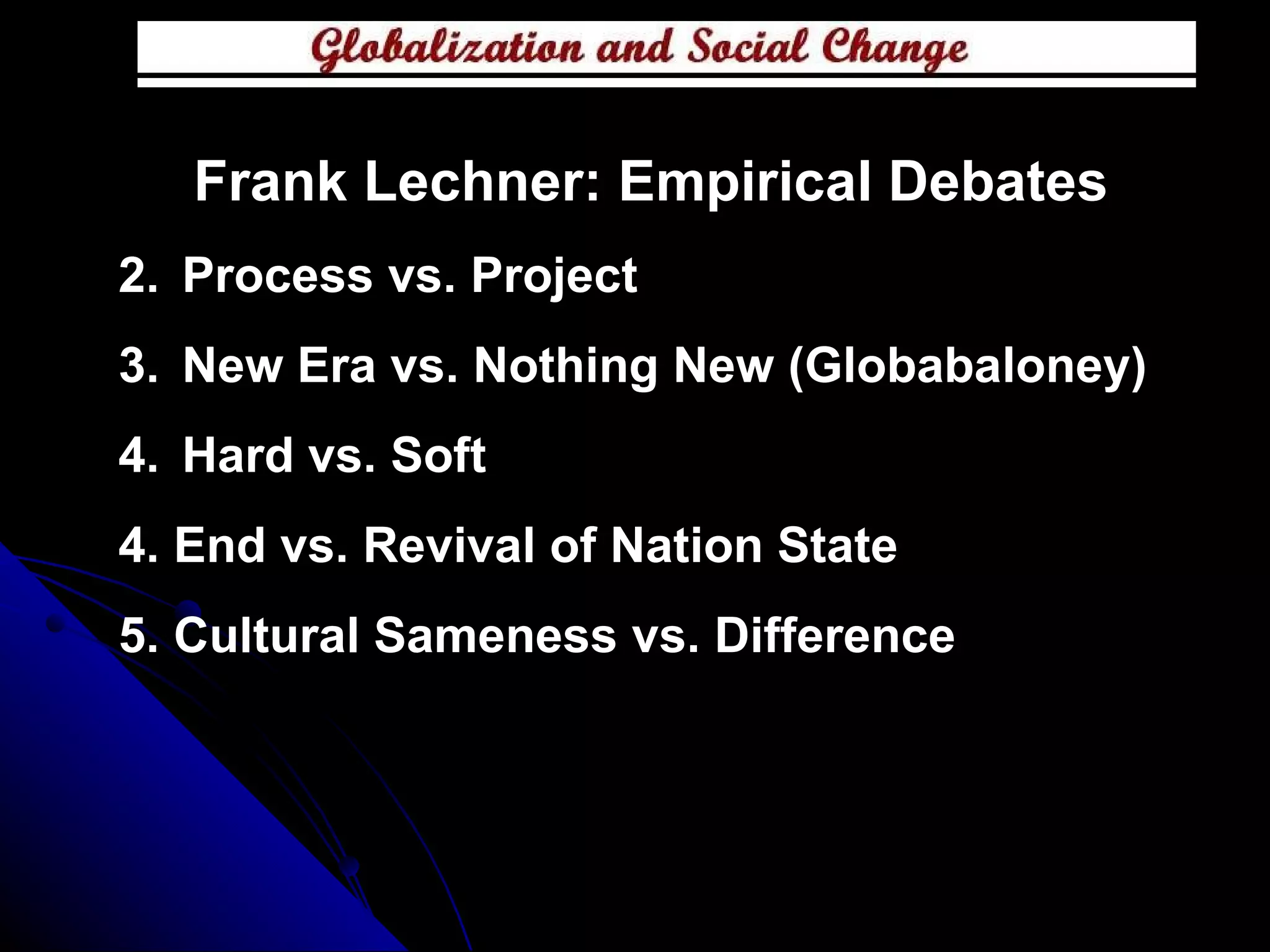 Globalization and Social Change

Frank Lechner: Empirical Debates

2. Process vs. Project

3. New Era vs. Nothing New (Globabaloney)

4. Hard vs. Soft

4. End vs. Revival of Nation State

5. Cultural Sameness vs. Difference